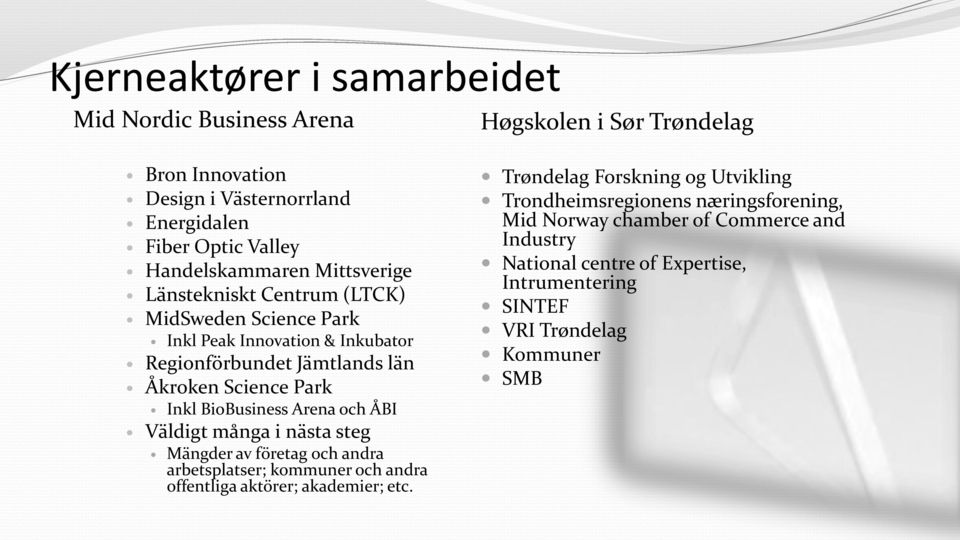 Kjerneaktører i samarbeidet

Mid Nordic Business Arena

- Bron Innovation
- Design i Västernorrland
- Energidalen
- Fiber Optic Valley
- Handelskammaren Mittsverige
- Länstekniskt Centrum (LTCK)
- MidSweden Science Park
  - Inkl Peak Innovation & Inkubator
- Regionförbundet Jämtlands län
- Åkroken Science Park
  - Inkl BioBusiness Arena och ÅBI
- Väldigt många i nästa steg
  - Mängder av företag och andra arbetsplatser; kommuner och andra offentliga aktörer; akademier; etc.

Høgskolen i Sør Trøndelag

- Trøndelag Forskning og Utvikling
- Trondheimsregionens næringsforening, Mid Norway chamber of Commerce and Industry
- National centre of Expertise, Intrumentering
- SINTEF
- VRI Trøndelag
- Kommuner
- SMB